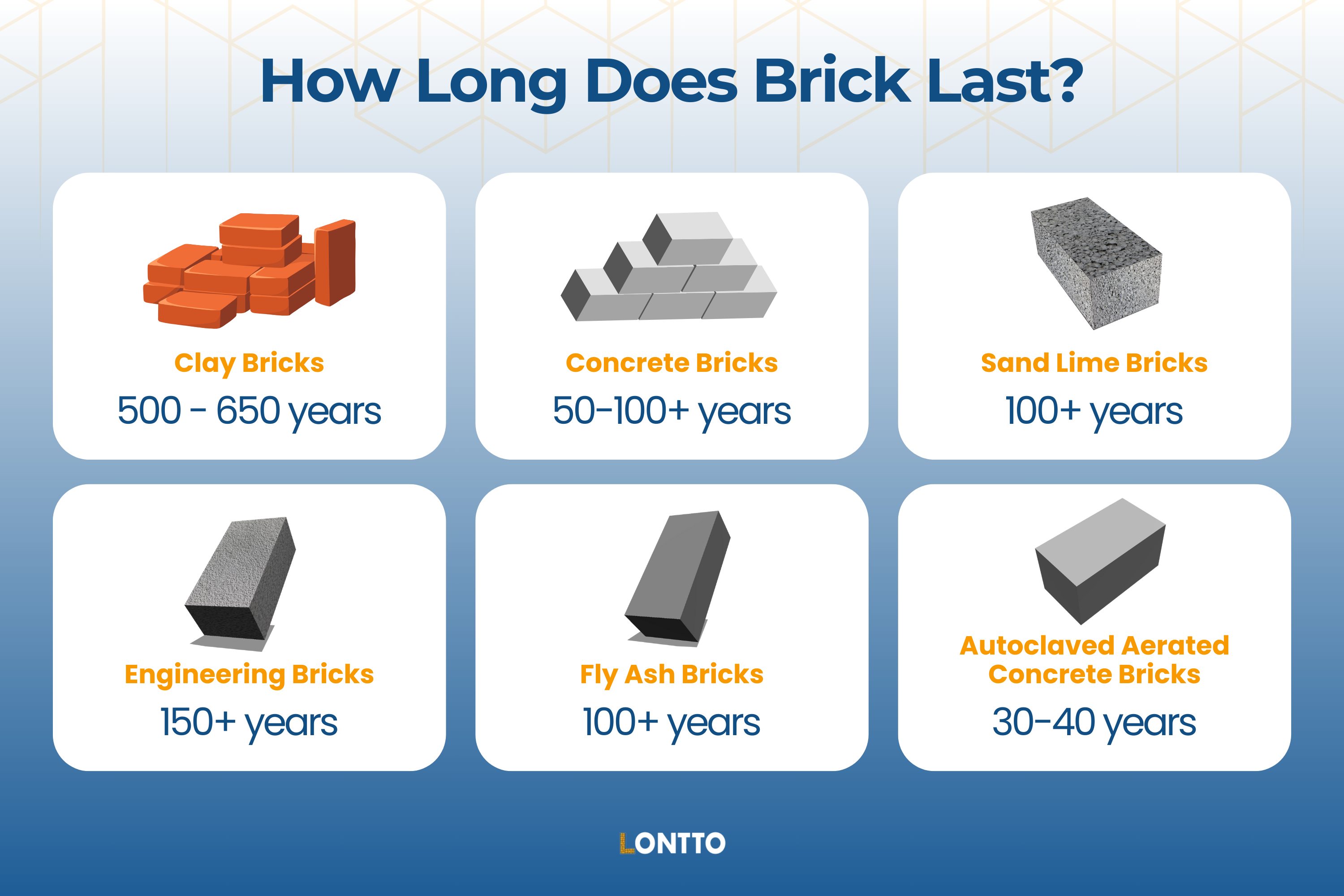 How Long Does Brick Last?

Clay Bricks
500 - 650 years

Concrete Bricks
50-100+ years

Sand Lime Bricks
100+ years

Engineering Bricks
150+ years

Fly Ash Bricks
100+ years

Autoclaved Aerated Concrete Bricks
30-40 years

LONTTO